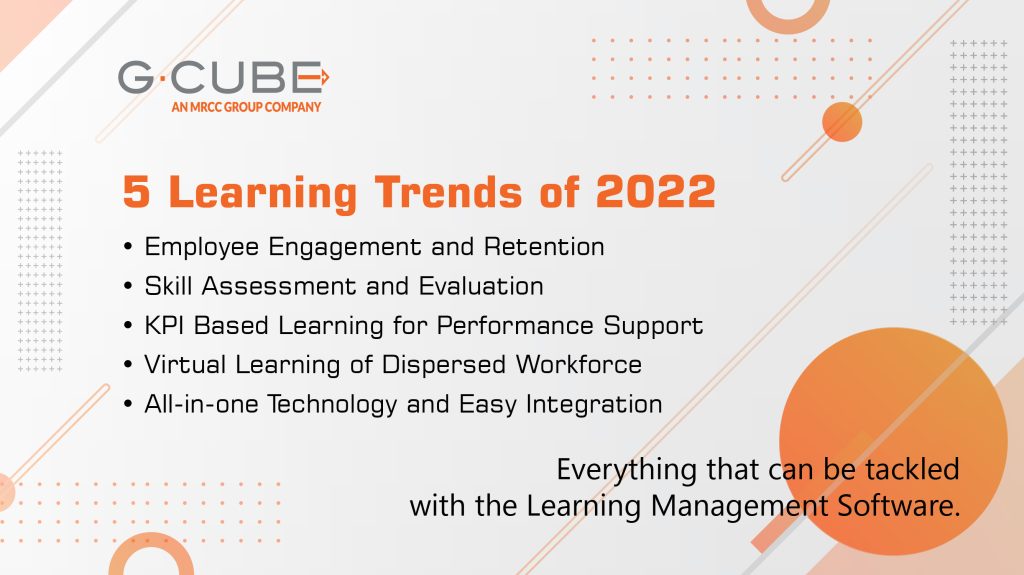 G·CUBE
AN MRCC GROUP COMPANY

5 Learning Trends of 2022

• Employee Engagement and Retention
• Skill Assessment and Evaluation
• KPI Based Learning for Performance Support
• Virtual Learning of Dispersed Workforce
• All-in-one Technology and Easy Integration

Everything that can be tackled with the Learning Management Software.